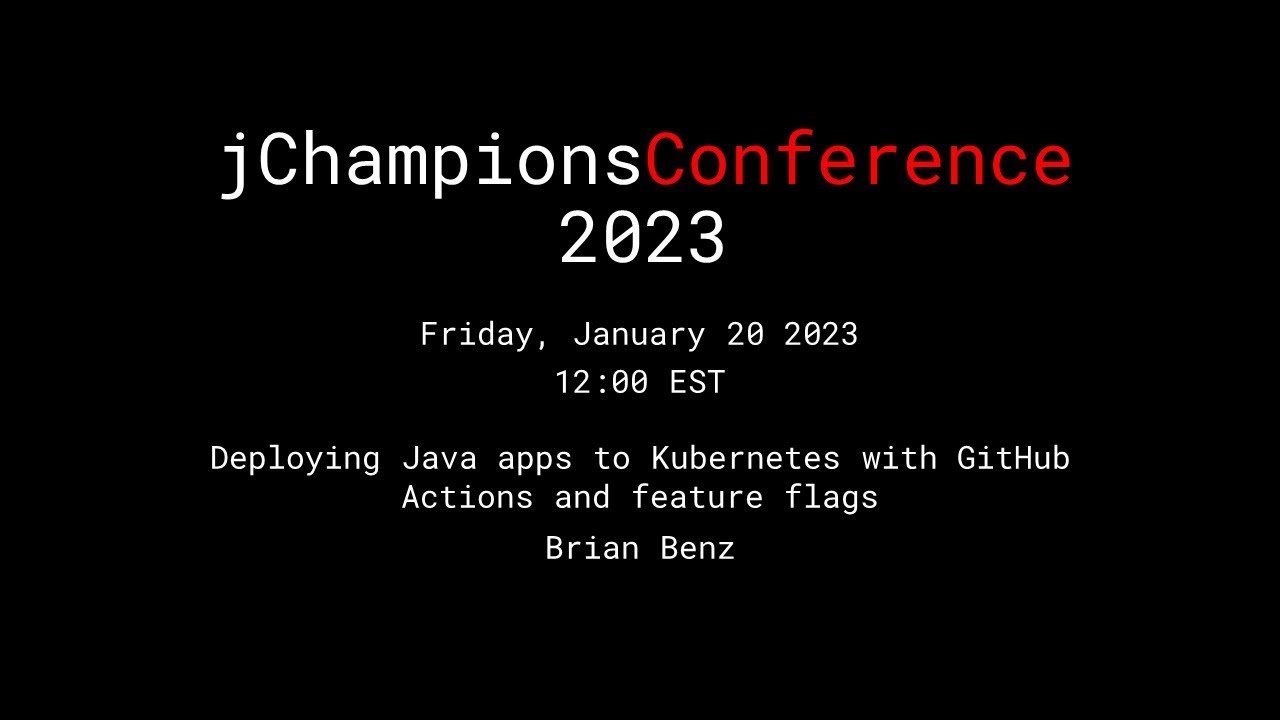 jChampionsConference 2023

Friday, January 20 2023
12:00 EST

Deploying Java apps to Kubernetes with GitHub Actions and feature flags

Brian Benz